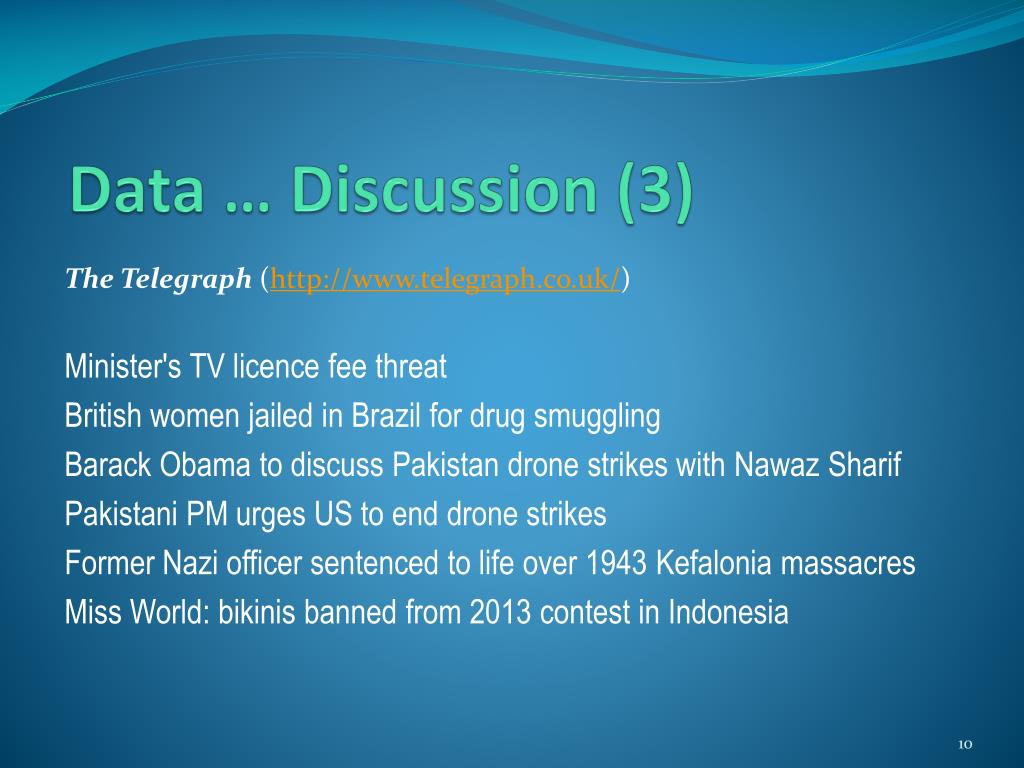 Data … Discussion (3)

The Telegraph (http://www.telegraph.co.uk/)

Minister's TV licence fee threat
British women jailed in Brazil for drug smuggling
Barack Obama to discuss Pakistan drone strikes with Nawaz Sharif
Pakistani PM urges US to end drone strikes
Former Nazi officer sentenced to life over 1943 Kefalonia massacres
Miss World: bikinis banned from 2013 contest in Indonesia

10